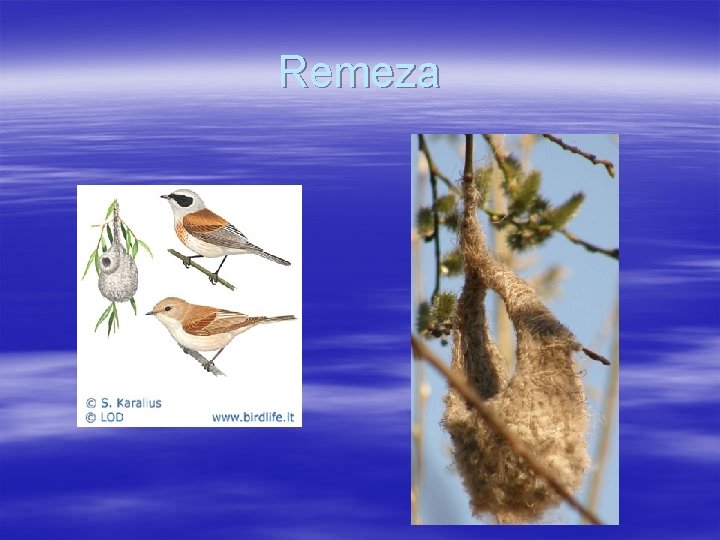 Remeza

© S. Karalius
© LOD
www.birdlife.lt